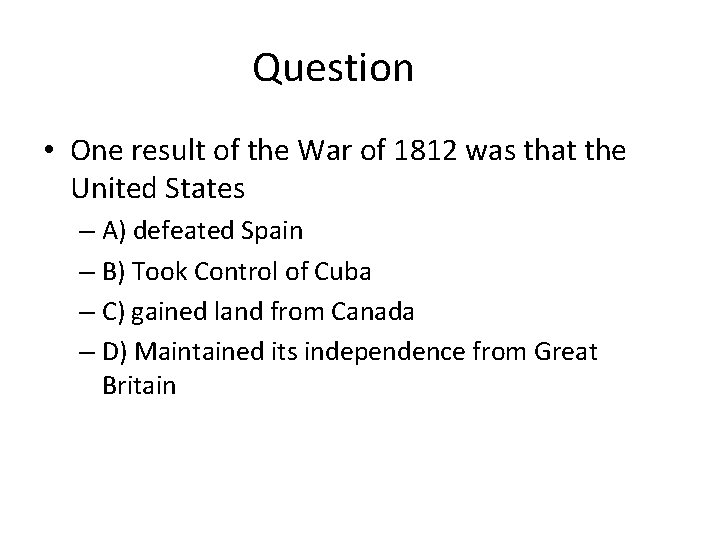 Question

• One result of the War of 1812 was that the United States

– A) defeated Spain

– B) Took Control of Cuba

– C) gained land from Canada

– D) Maintained its independence from Great Britain